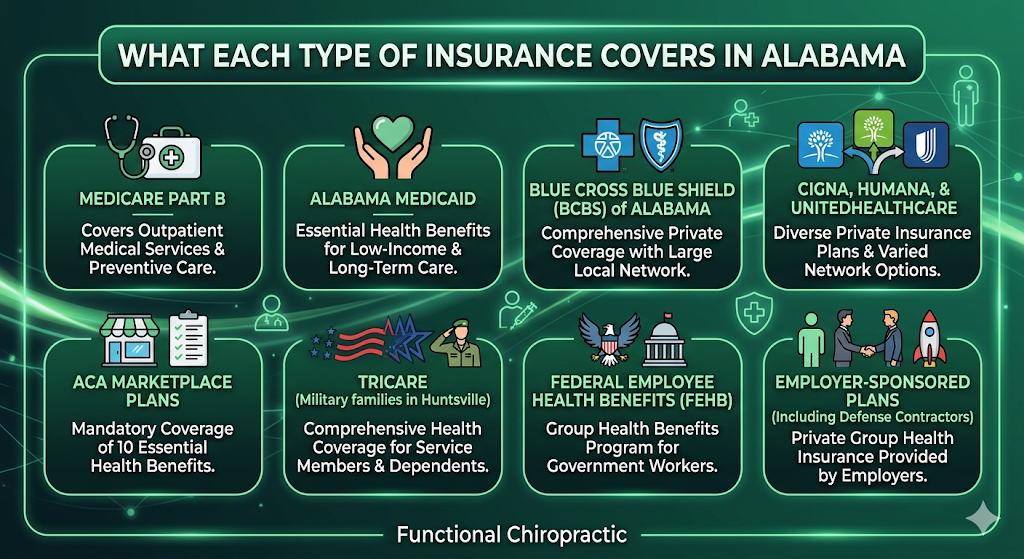 WHAT EACH TYPE OF INSURANCE COVERS IN ALABAMA

MEDICARE PART B
Covers Outpatient Medical Services & Preventive Care.

ALABAMA MEDICAID
Essential Health Benefits for Low-Income & Long-Term Care.

BLUE CROSS BLUE SHIELD (BCBS) of ALABAMA
Comprehensive Private Coverage with Large Local Network.

CIGNA, HUMANA, & UNITEDHEALTHCARE
Diverse Private Insurance Plans & Varied Network Options.

ACA MARKETPLACE PLANS
Mandatory Coverage of 10 Essential Health Benefits.

TRICARE
(Military families in Huntsville)
Comprehensive Health Coverage for Service Members & Dependents.

FEDERAL EMPLOYEE HEALTH BENEFITS (FEHB)
Group Health Benefits Program for Government Workers.

EMPLOYER-SPONSORED PLANS
(Including Defense Contractors)
Private Group Health Insurance Provided by Employers.

Functional Chiropractic